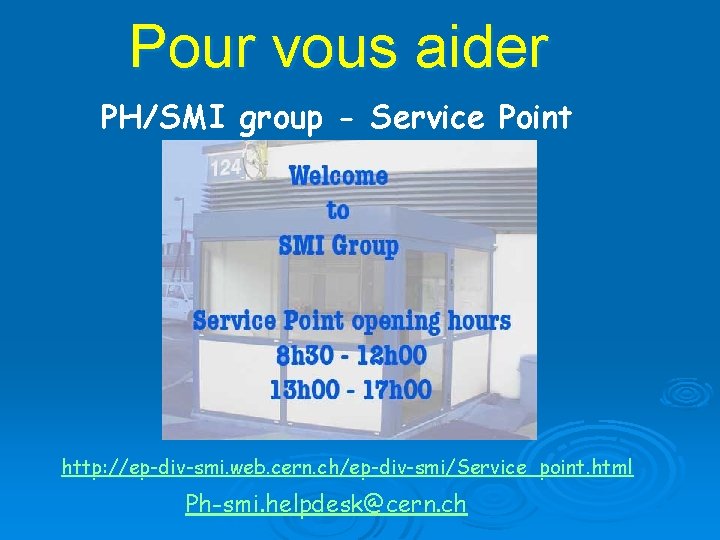 Pour vous aider

PH/SMI group - Service Point

124

Welcome
to
SMI Group

Service Point opening hours
8h30 - 12h00
13h00 - 17h00

http://ep-div-smi.web.cern.ch/ep-div-smi/Service_point.html

Ph-smi.helpdesk@cern.ch